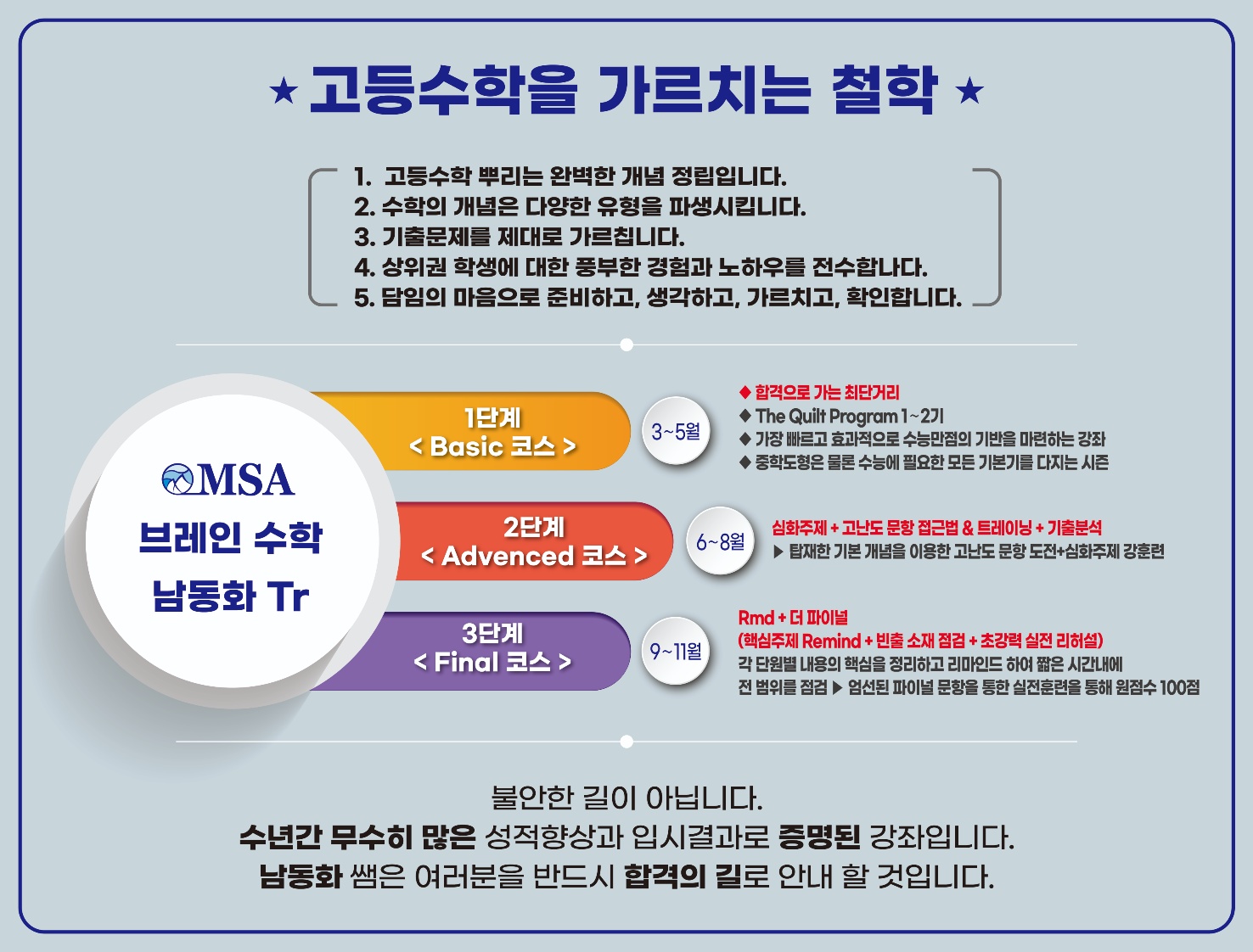 ★ 고등수학을 가르치는 철학 ★

1. 고등수학 뿌리는 완벽한 개념 정립입니다.
2. 수학의 개념은 다양한 유형을 파생시킵니다.
3. 기출문제를 제대로 가르칩니다.
4. 상위권 학생에 대한 풍부한 경험과 노하우를 전수합니다.
5. 담임의 마음으로 준비하고, 생각하고, 가르치고, 확인합니다.

MSA
브레인 수학
남동화 Tr

1단계
< Basic 코스 >

3~5월

◆ 합격으로 가는 최단거리
◆ The Quilt Program 1~2기
◆ 가장 빠르고 효과적으로 수능만점의 기반을 마련하는 강좌
◆ 중학도형은 물론 수능에 필요한 모든 기본기를 다지는 시즌

2단계
< Advenced 코스 >

6~8월

심화주제 + 고난도 문항 접근법 & 트레이닝 + 기출분석
▶ 탑재한 기본 개념을 이용한 고난도 문항 도전+심화주제 강훈련

3단계
< Final 코스 >

9~11월

Rmd + 더 파이널
(핵심주제 Remind + 빈출 소재 점검 + 초강력 실전 리허설)
각 단원별 내용의 핵심을 정리하고 리마인드 하여 짧은 시간내에 전 범위를 점검 ▶ 엄선된 파이널 문항을 통한 실전훈련을 통해 원점수 100점

불안한 길이 아닙니다.
수년간 무수히 많은 성적향상과 입시결과로 증명된 강좌입니다.
남동화 쌤은 여러분을 반드시 합격의 길로 안내 할 것입니다.